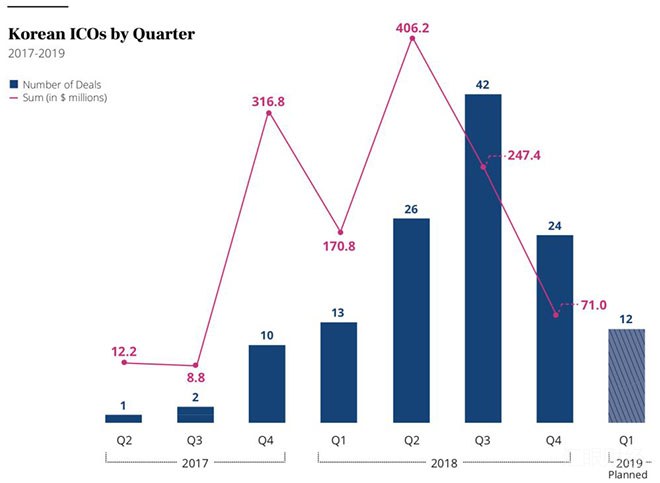 Korean ICOs by Quarter
2017-2019

Number of Deals
Sum (in $ millions)

12.2
8.8
316.8
170.8
406.2
247.4
71.0

1
2
10
13
26
42
24
12

Q2
Q3
Q4
Q1
Q2
Q3
Q4
Q1

2017
2018
2019
Planned